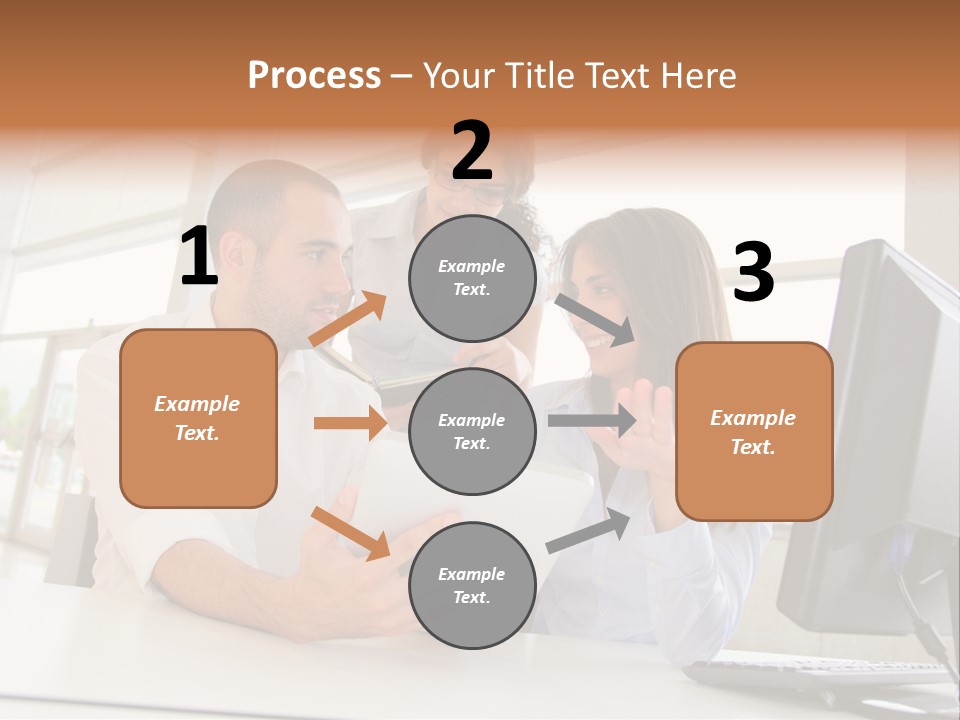 Process – Your Title Text Here

1

Example Text.

2

Example Text.

Example Text.

Example Text.

3

Example Text.